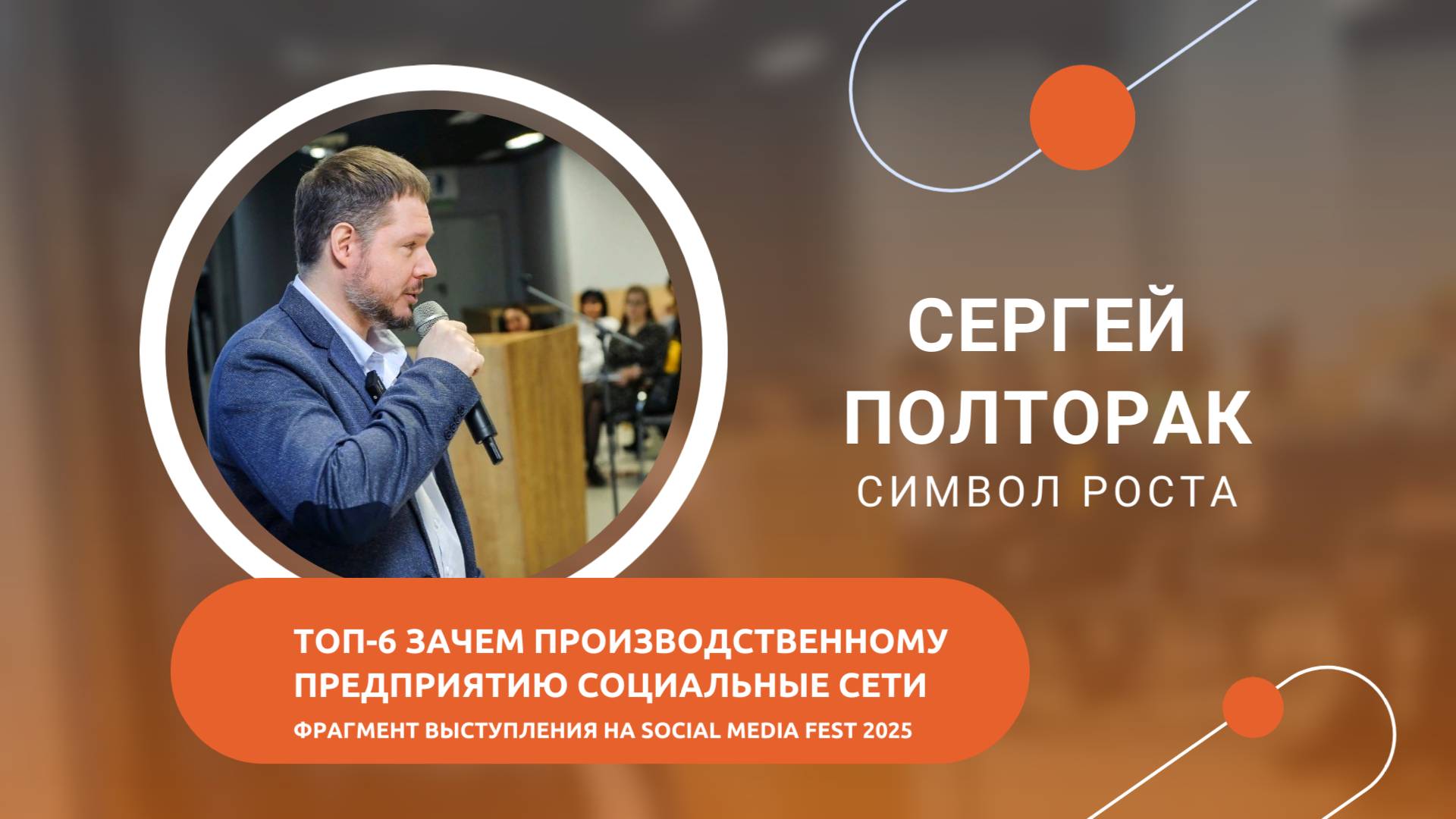 СЕРГЕЙ ПОЛТОРАК
СИМВОЛ РОСТА

ТОП-6 ЗАЧЕМ ПРОИЗВОДСТВЕННОМУ ПРЕДПРИЯТИЮ СОЦИАЛЬНЫЕ СЕТИ
ФРАГМЕНТ ВЫСТУПЛЕНИЯ НА SOCIAL MEDIA FEST 2025